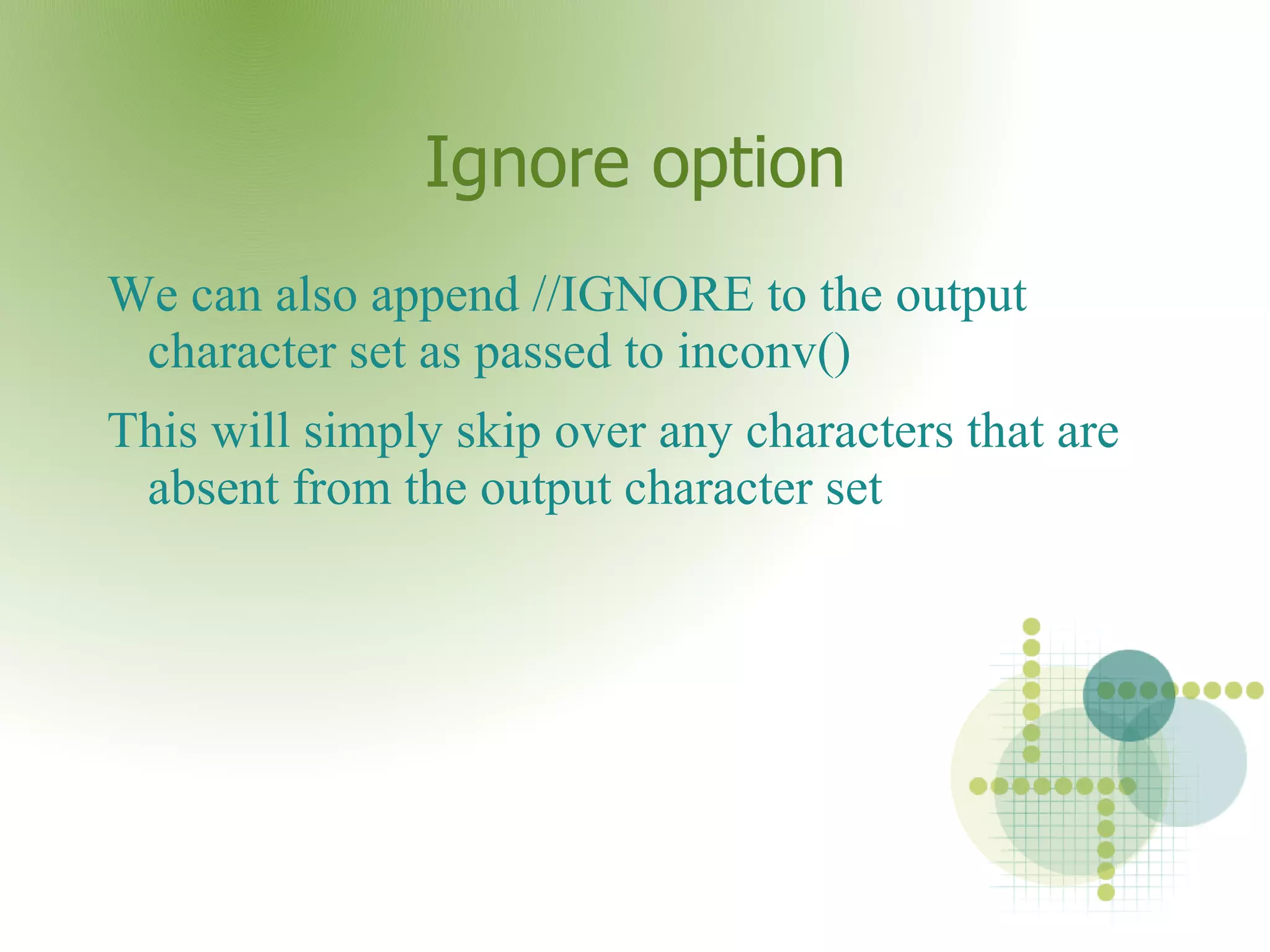 Ignore option

We can also append //IGNORE to the output character set as passed to inconv()

This will simply skip over any characters that are absent from the output character set